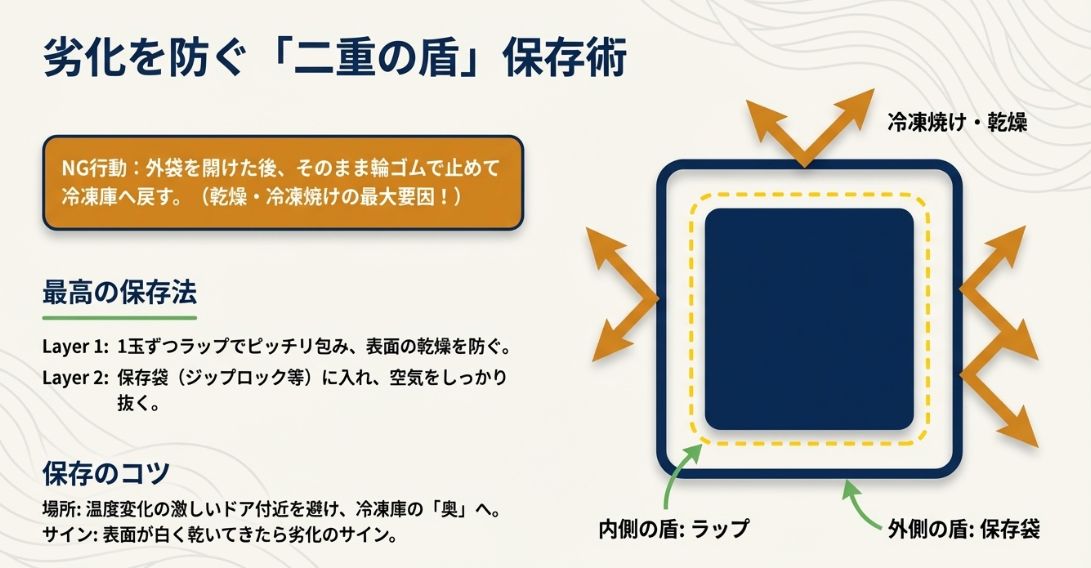 劣化を防ぐ「二重の盾」保存術

NG行動：外袋を開けた後、そのまま輪ゴムで止めて冷凍庫へ戻す。（乾燥・冷凍焼けの最大要因！）

最高の保存法

Layer 1: 1玉ずつラップでピッチリ包み、表面の乾燥を防ぐ。
Layer 2: 保存袋（ジップロック等）に入れ、空気をしっかり抜く。

保存のコツ

場所: 温度変化の激しいドア付近を避け、冷凍庫の「奥」へ。
サイン: 表面が白く乾いてきたら劣化のサイン。

冷凍焼け・乾燥

内側の盾: ラップ

外側の盾: 保存袋